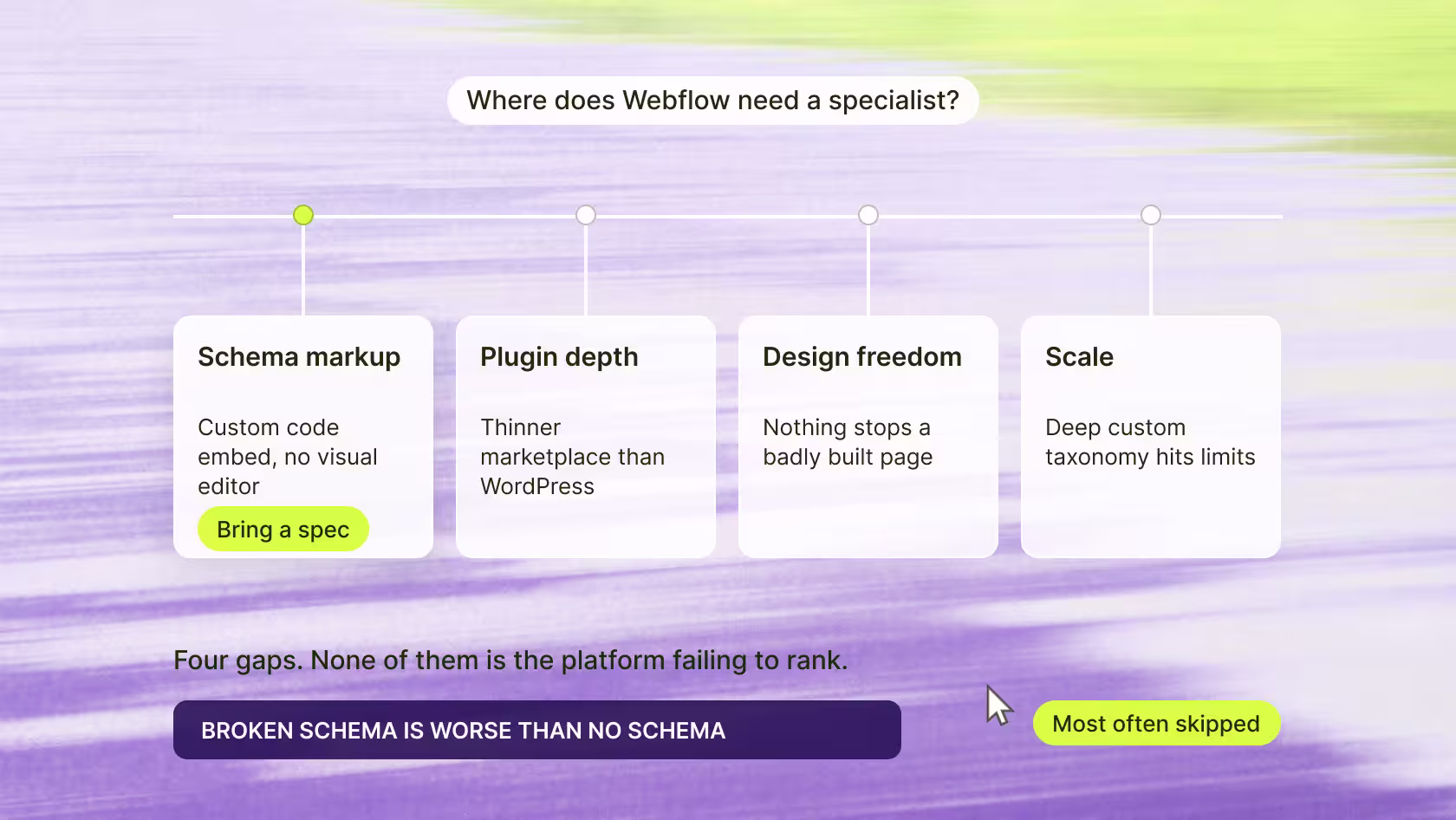 Where does Webflow need a specialist?

Schema markup

Custom code embed, no visual editor

Bring a spec

Plugin depth

Thinner marketplace than WordPress

Design freedom

Nothing stops a badly built page

Scale

Deep custom taxonomy hits limits

Four gaps. None of them is the platform failing to rank.

BROKEN SCHEMA IS WORSE THAN NO SCHEMA

Most often skipped